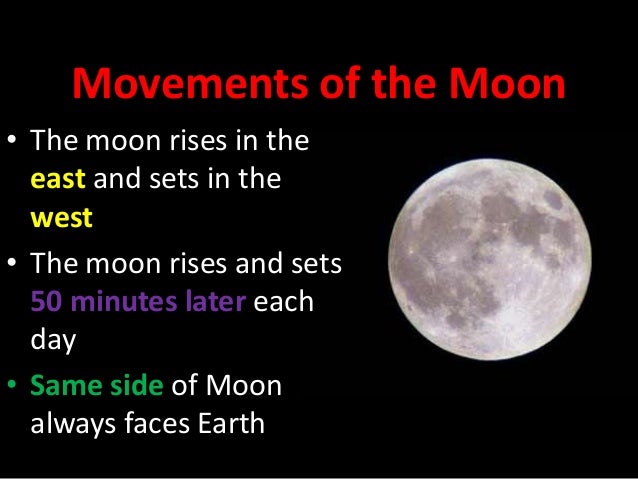 Movements of the Moon

• The moon rises in the east and sets in the west

• The moon rises and sets 50 minutes later each day

• Same side of Moon always faces Earth